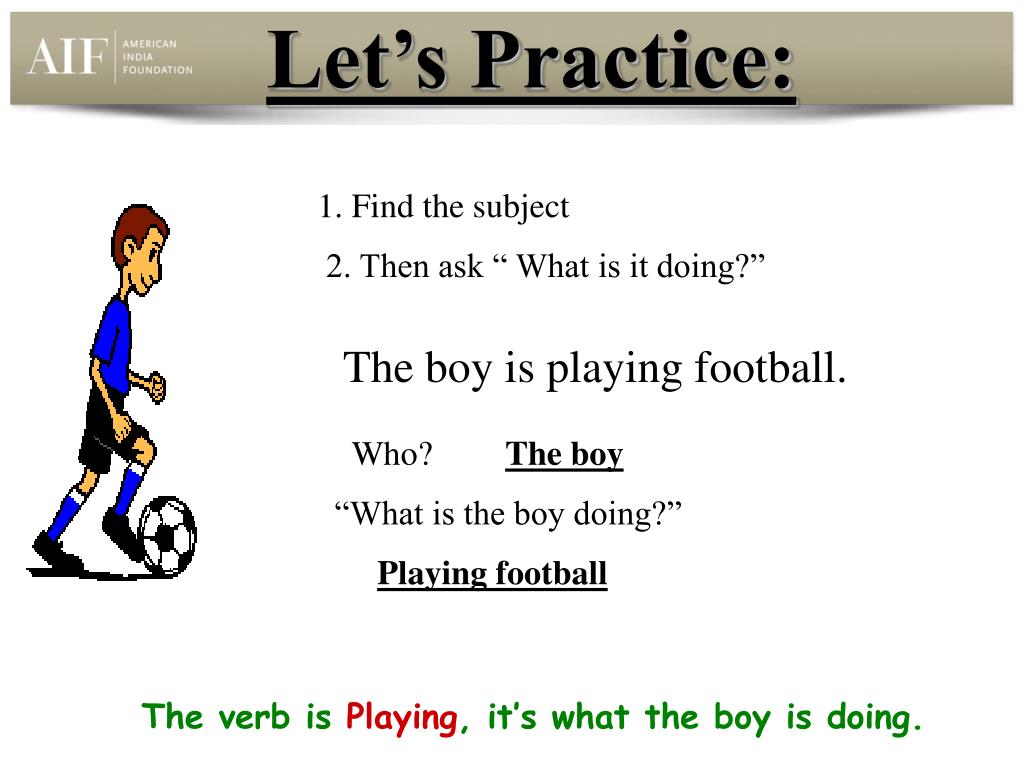 AIF AMERICAN INDIA FOUNDATION

Let’s Practice:

1. Find the subject

2. Then ask “ What is it doing?”

The boy is playing football.

Who? The boy

“What is the boy doing?”

Playing football

The verb is Playing, it’s what the boy is doing.